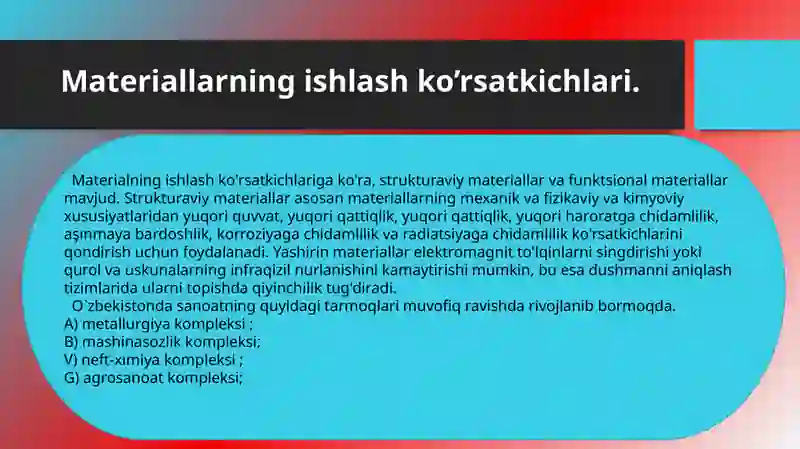 Materiallarning ishlash ko’rsatkichlari.

Materialning ishlash ko'rsatkichlariga ko'ra, strukturaviy materiallar va funktsional materiallar mavjud. Strukturaviy materiallar asosan materiallarning mexanik va fizikaviy va kimyoviy xususiyatlaridan yuqori quvvat, yuqori qattiqlik, yuqori qattiqlik, yuqori haroratga chidamlilik, aşınmaya bardoshlik, korroziyaga chidamlilik va radiatsiyaga chidamlilik ko'rsatkichlarini qondirish uchun foydalanadi. Yashirin materiallar elektromagnit to'lqinlarni singdirishi yoki qurol va uskunalarning infraqizil nurlanishini kamaytirishi mumkin, bu esa dushmanni aniqlash tizimlarida ularni topishda qiyinchilik tug'diradi.

O`zbekistonda sanoatning quyidagi tarmoqlari muvofiq ravishda rivojlanib bormoqda.
A) metallurgiya kompleksi ;
B) mashinasozlik kompleksi;
V) neft-xımiya kompleksi ;
G) agrosanoat kompleksi;